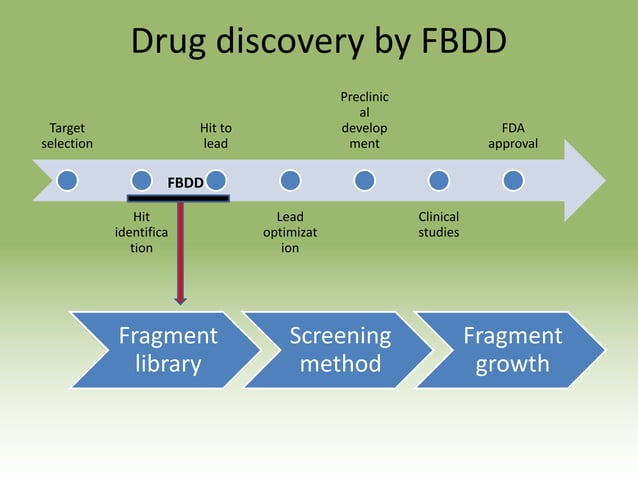 Drug discovery by FBDD

Target selection

Hit identification

FBDD

Hit to lead

Lead optimization

Preclinical development

Clinical studies

FDA approval

Fragment library

Screening method

Fragment growth